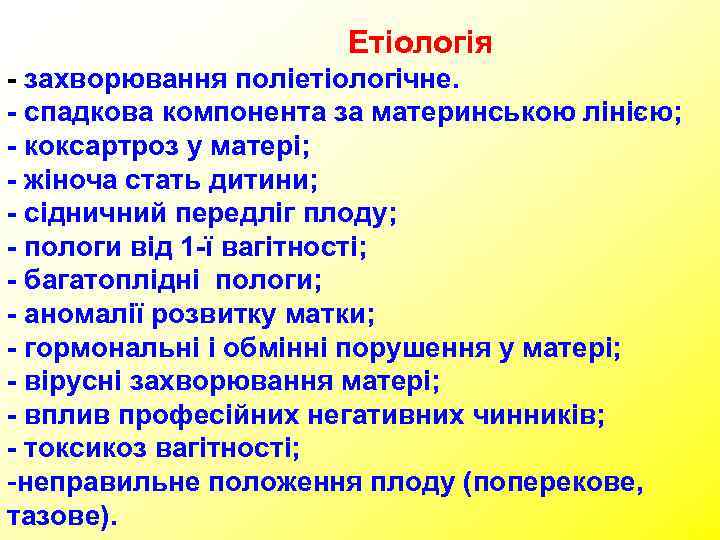 Етіологія

- захворювання поліетіологічне.
- спадкова компонента за материнською лінією;
- коксартроз у матері;
- жіноча стать дитини;
- сідничний передліг плоду;
- пологи від 1-ї вагітності;
- багатоплідні пологи;
- аномалії розвитку матки;
- гормональні і обмінні порушення у матері;
- вірусні захворювання матері;
- вплив професійних негативних чинників;
- токсикоз вагітності;
-неправильне положення плоду (поперекове, тазове).